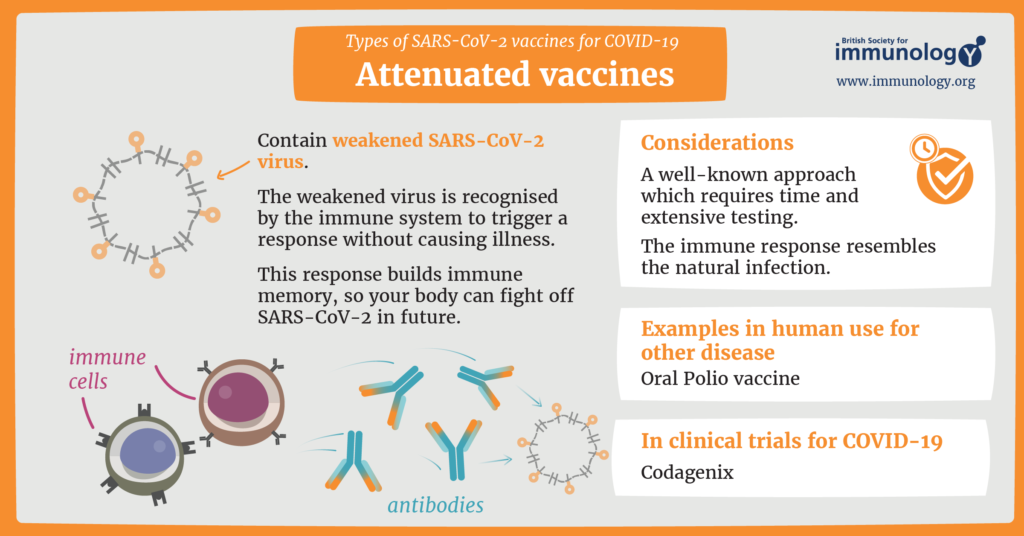 Types of SARS-CoV-2 vaccines for COVID-19

Attenuated vaccines

British Society for immunology

www.immunology.org

Contain weakened SARS-CoV-2 virus.

The weakened virus is recognised by the immune system to trigger a response without causing illness.

This response builds immune memory, so your body can fight off SARS-CoV-2 in future.

immune cells

antibodies

Considerations

A well-known approach which requires time and extensive testing.

The immune response resembles the natural infection.

Examples in human use for other disease

Oral Polio vaccine

In clinical trials for COVID-19

Codagenix